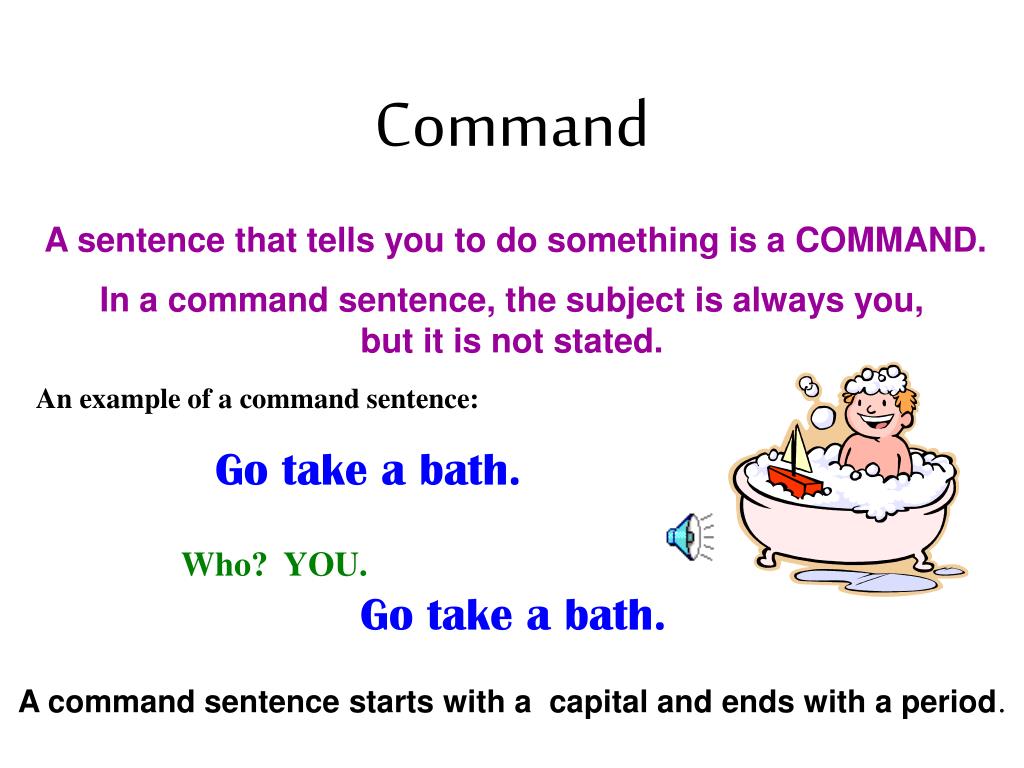 Command

A sentence that tells you to do something is a COMMAND.

In a command sentence, the subject is always you, but it is not stated.

An example of a command sentence:

Go take a bath.

Who? YOU.

Go take a bath.

A command sentence starts with a capital and ends with a period.